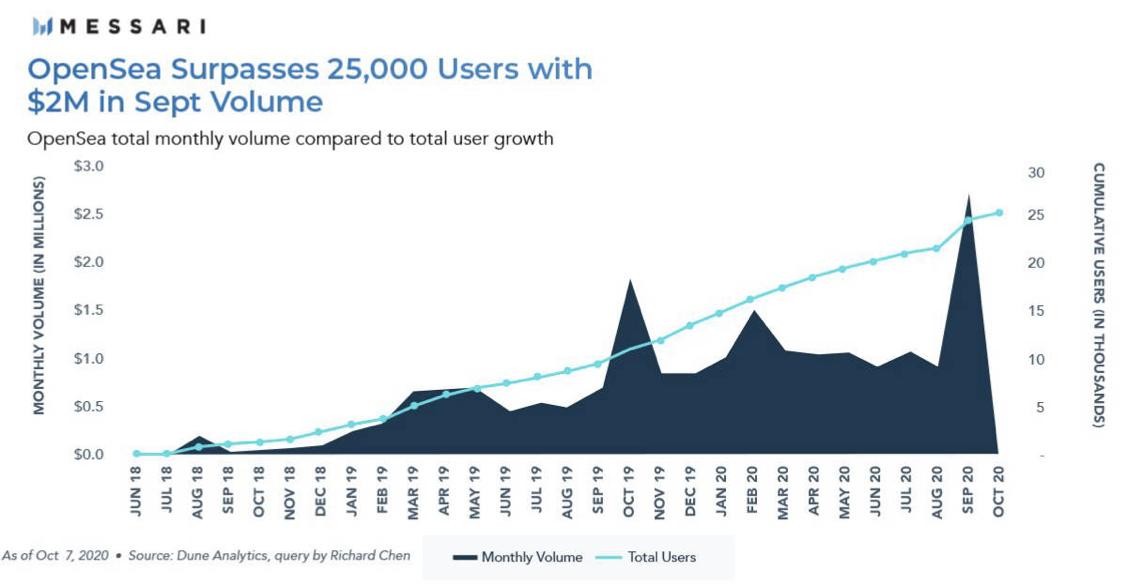 MESSARI

OpenSea Surpasses 25,000 Users with $2M in Sept Volume

OpenSea total monthly volume compared to total user growth

MONTHLY VOLUME (IN MILLIONS)

$3.0
$2.5
$2.0
$1.5
$1.0
$0.5
$0.0

CUMULATIVE USERS (IN THOUSANDS)

30
25
20
15
10
5
-

JUN 18
JUL 18
AUG 18
SEP 18
OCT 18
NOV 18
DEC 18
JAN 19
FEB 19
MAR 19
APR 19
MAY 19
JUN 19
JUL 19
AUG 19
SEP 19
OCT 19
NOV 19
DEC 19
JAN 20
FEB 20
MAR 20
APR 20
MAY 20
JUN 20
JUL 20
AUG 20
SEP 20
OCT 20

As of Oct 7, 2020 • Source: Dune Analytics, query by Richard Chen

Monthly Volume
Total Users